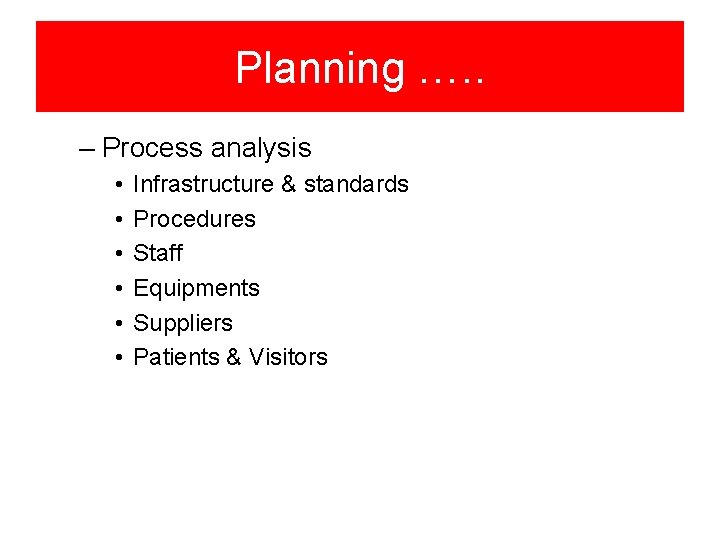 Planning …..

– Process analysis
• Infrastructure & standards
• Procedures
• Staff
• Equipments
• Suppliers
• Patients & Visitors